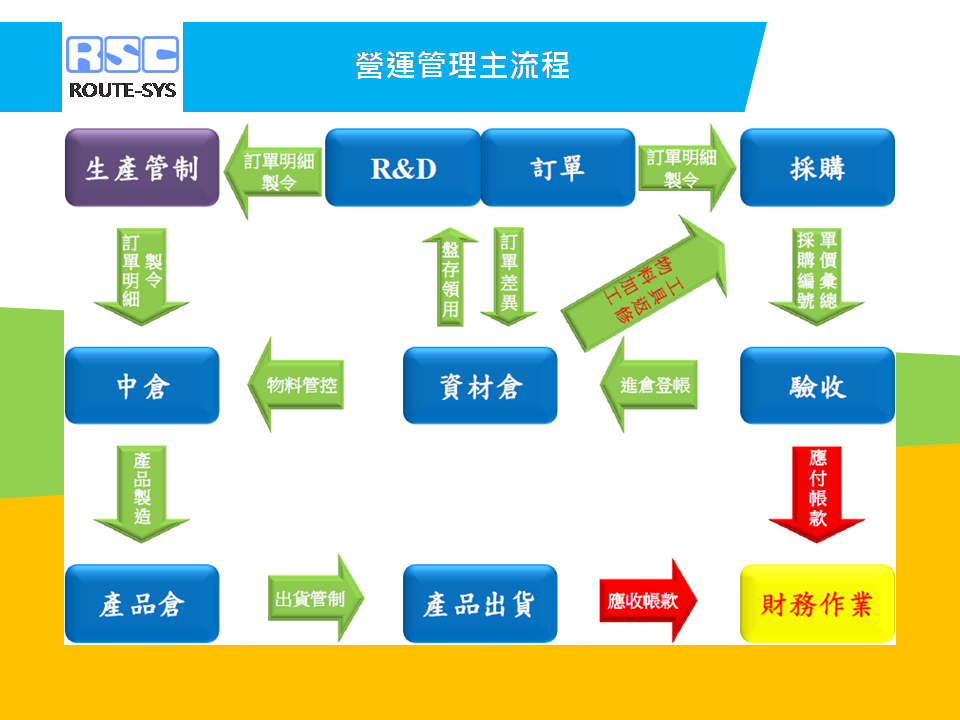 RSC
ROUTE-SYS

營運管理主流程

生產管制
訂單明細 製令
R&D
訂單
訂單明細 製令
採購

訂單明細 製令
盤存領用
訂單差異
物料加工 工具返修
採購編號 單價彙總

中倉
物料管控
資材倉
進倉登帳
驗收

產品製造
應付帳款

產品倉
出貨管制
產品出貨
應收帳款
財務作業